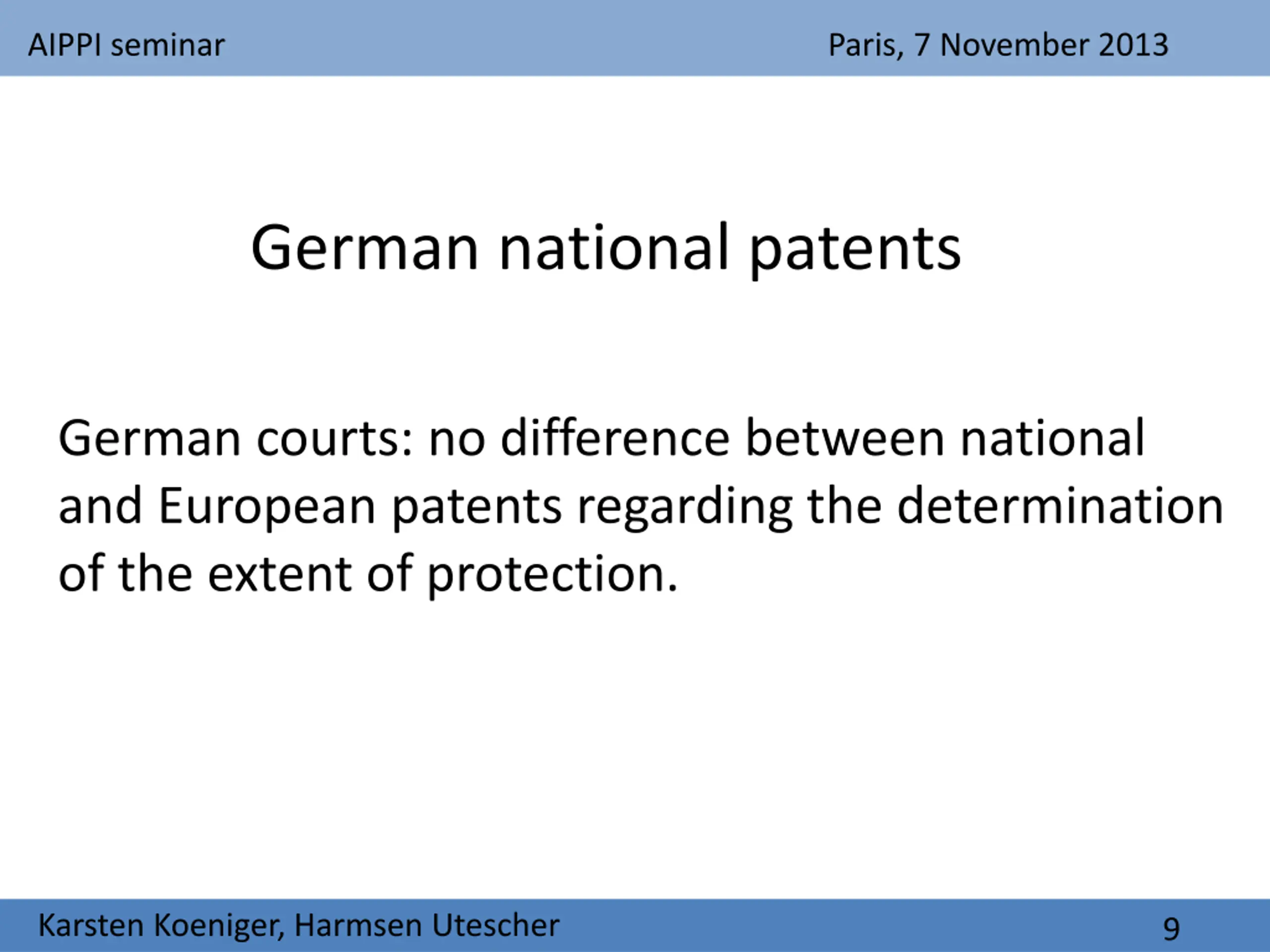 AIPPI seminar

Paris, 7 November 2013

German national patents

German courts: no difference between national and European patents regarding the determination of the extent of protection.

Karsten Koeniger, Harmsen Utescher

9